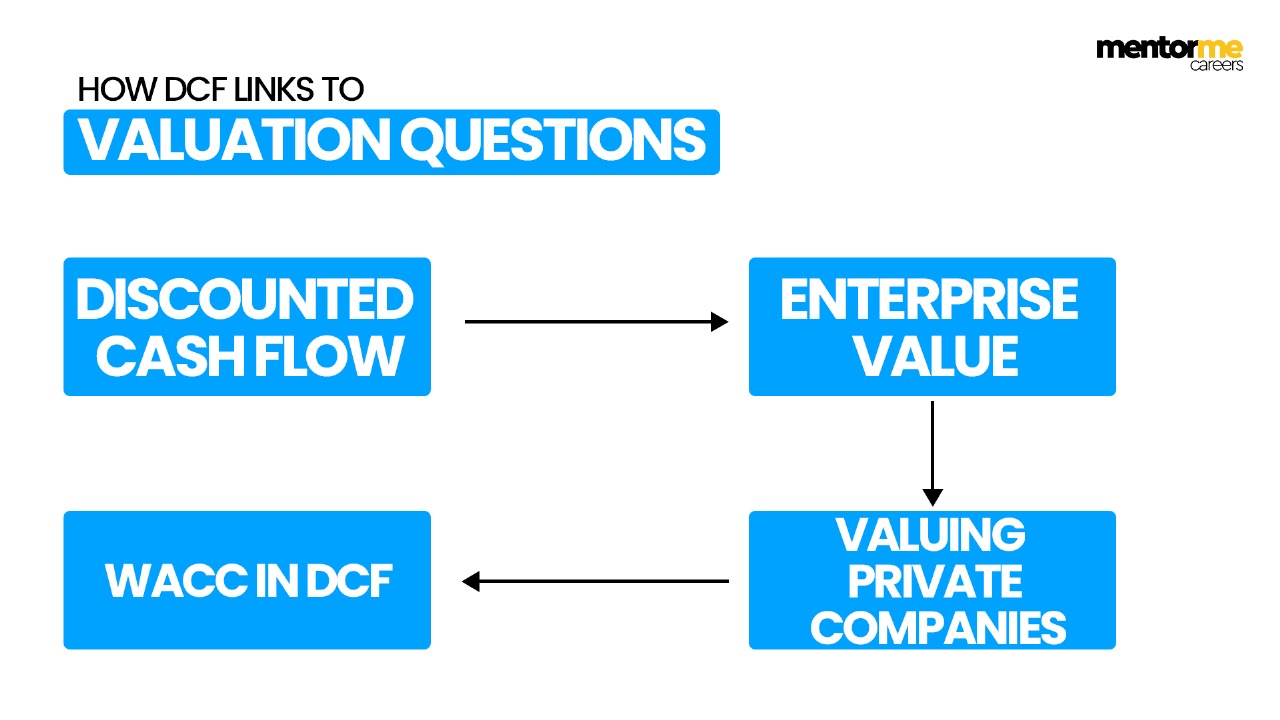 mentorme
careers

HOW DCF LINKS TO
VALUATION QUESTIONS

DISCOUNTED CASH FLOW

ENTERPRISE VALUE

VALUING PRIVATE COMPANIES

WACC IN DCF